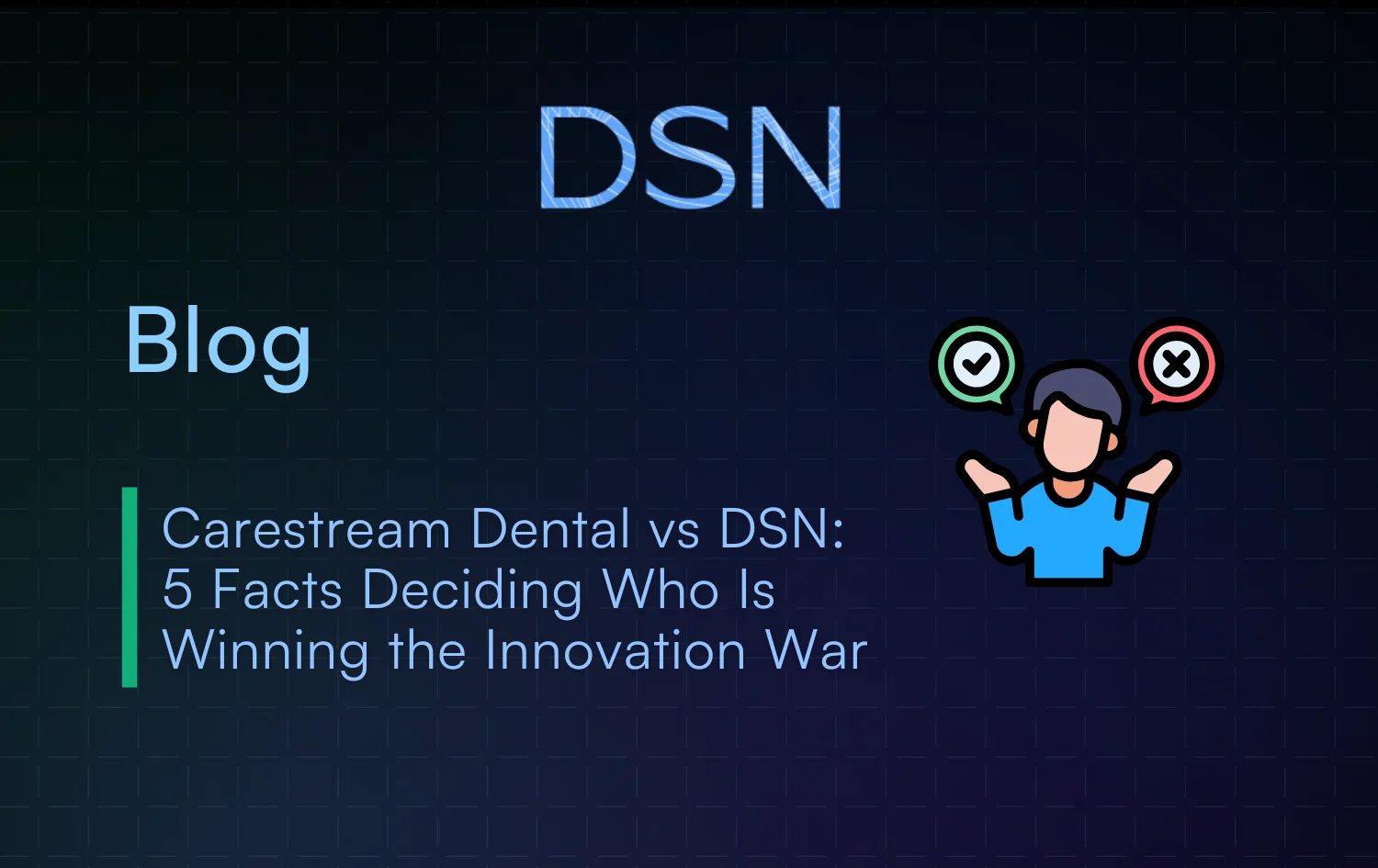 DSN

Blog

Carestream Dental vs DSN: 5 Facts Deciding Who Is Winning the Innovation War